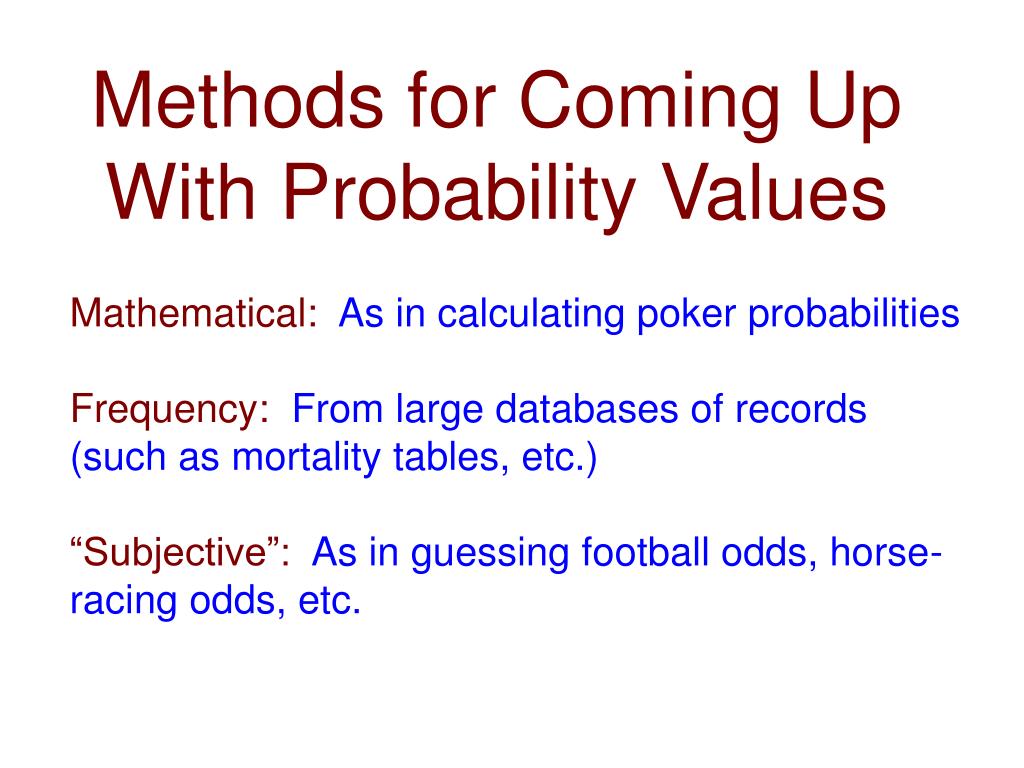 Methods for Coming Up With Probability Values

Mathematical: As in calculating poker probabilities

Frequency: From large databases of records (such as mortality tables, etc.)

“Subjective”: As in guessing football odds, horse-racing odds, etc.